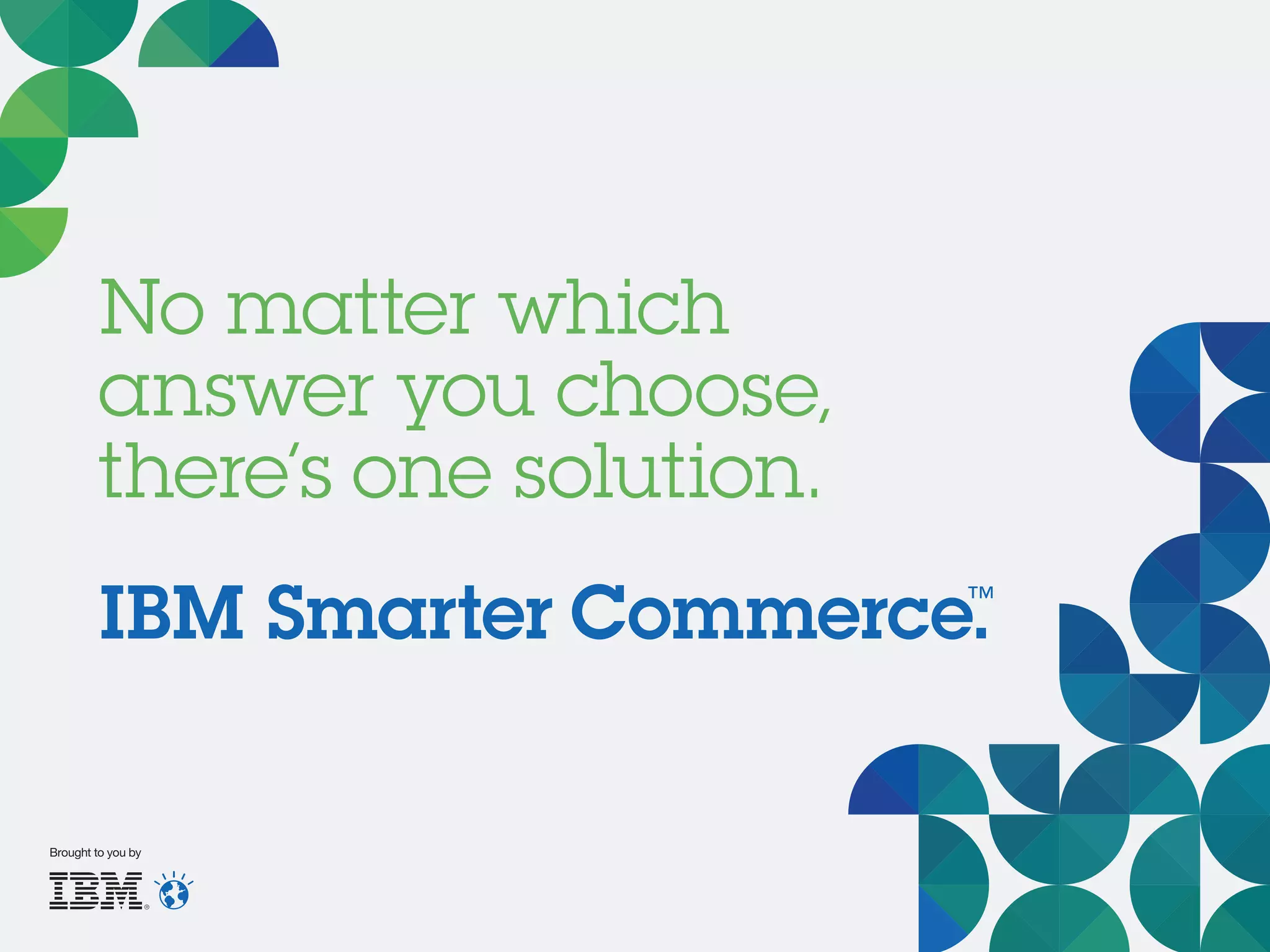 No matter which answer you choose, there's one solution.

IBM Smarter Commerce.™

Brought to you by

IBM®